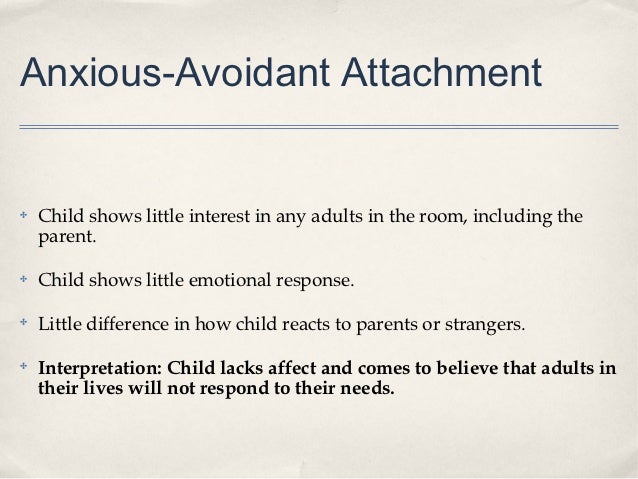 Anxious-Avoidant Attachment

Child shows little interest in any adults in the room, including the parent.

Child shows little emotional response.

Little difference in how child reacts to parents or strangers.

Interpretation: Child lacks affect and comes to believe that adults in their lives will not respond to their needs.